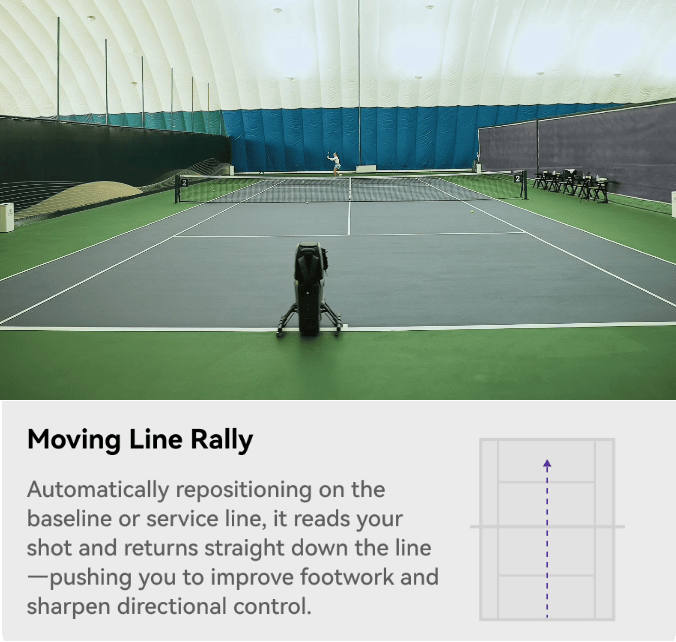 2

2

Moving Line Rally

Automatically repositioning on the baseline or service line, it reads your shot and returns straight down the line—pushing you to improve footwork and sharpen directional control.